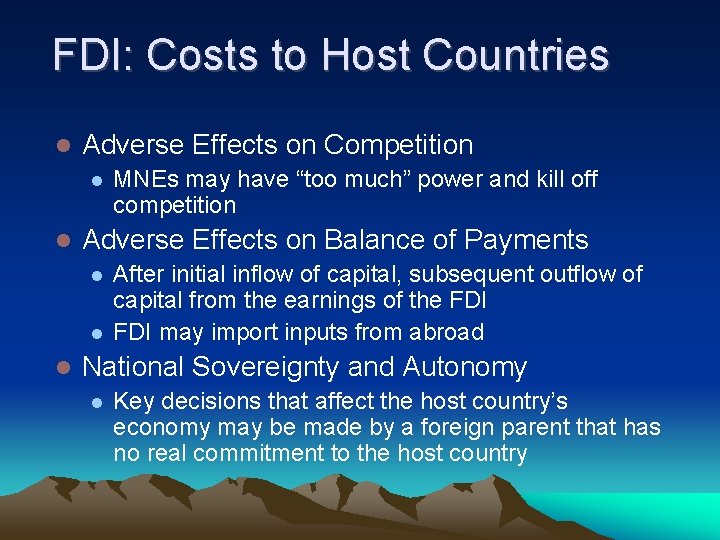 FDI: Costs to Host Countries

- Adverse Effects on Competition
  - MNEs may have “too much” power and kill off competition
- Adverse Effects on Balance of Payments
  - After initial inflow of capital, subsequent outflow of capital from the earnings of the FDI
  - FDI may import inputs from abroad
- National Sovereignty and Autonomy
  - Key decisions that affect the host country’s economy may be made by a foreign parent that has no real commitment to the host country